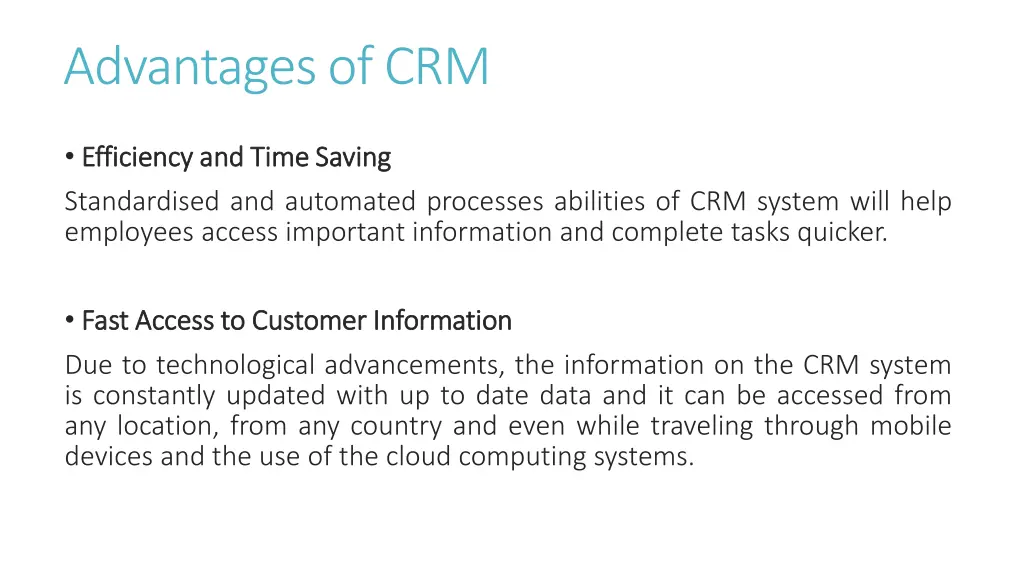 Advantages of CRM

• Efficiency and Time Saving

Standardised and automated processes abilities of CRM system will help employees access important information and complete tasks quicker.

• Fast Access to Customer Information

Due to technological advancements, the information on the CRM system is constantly updated with up to date data and it can be accessed from any location, from any country and even while traveling through mobile devices and the use of the cloud computing systems.